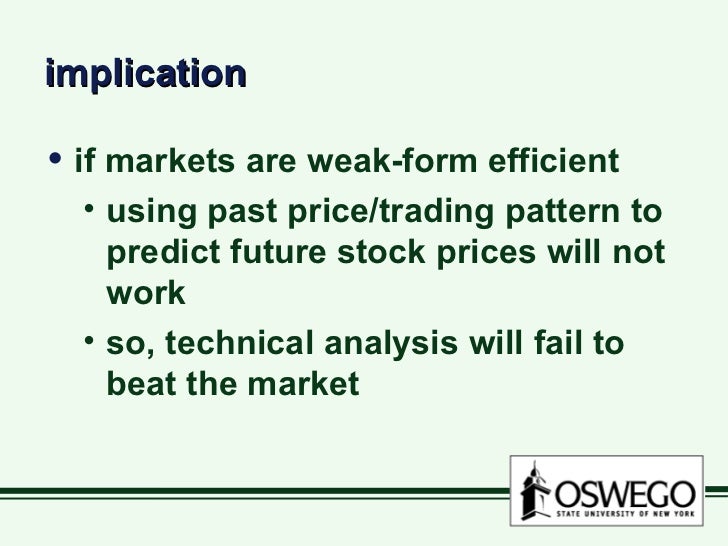 implication

• if markets are weak-form efficient
  • using past price/trading pattern to predict future stock prices will not work
  • so, technical analysis will fail to beat the market

OSWEGO
STATE UNIVERSITY OF NEW YORK